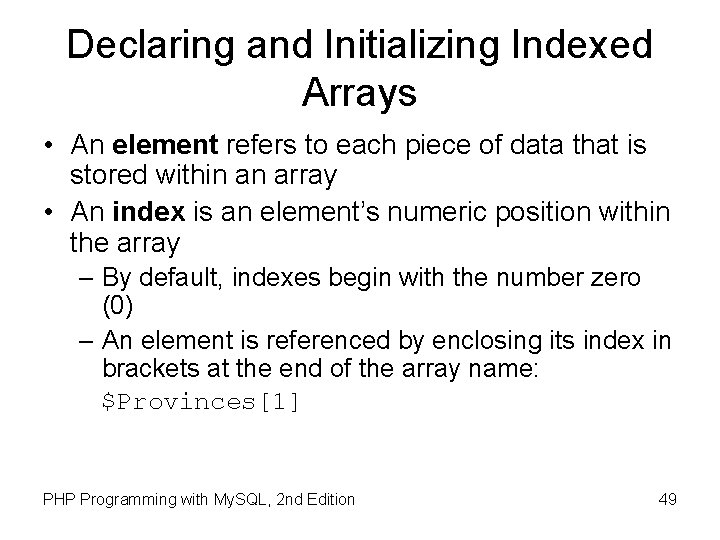 Declaring and Initializing Indexed Arrays

• An **element** refers to each piece of data that is stored within an array

• An **index** is an element's numeric position within the array

– By default, indexes begin with the number zero (0)

– An element is referenced by enclosing its index in brackets at the end of the array name:
$Provinces[1]

PHP Programming with MySQL, 2nd Edition

49